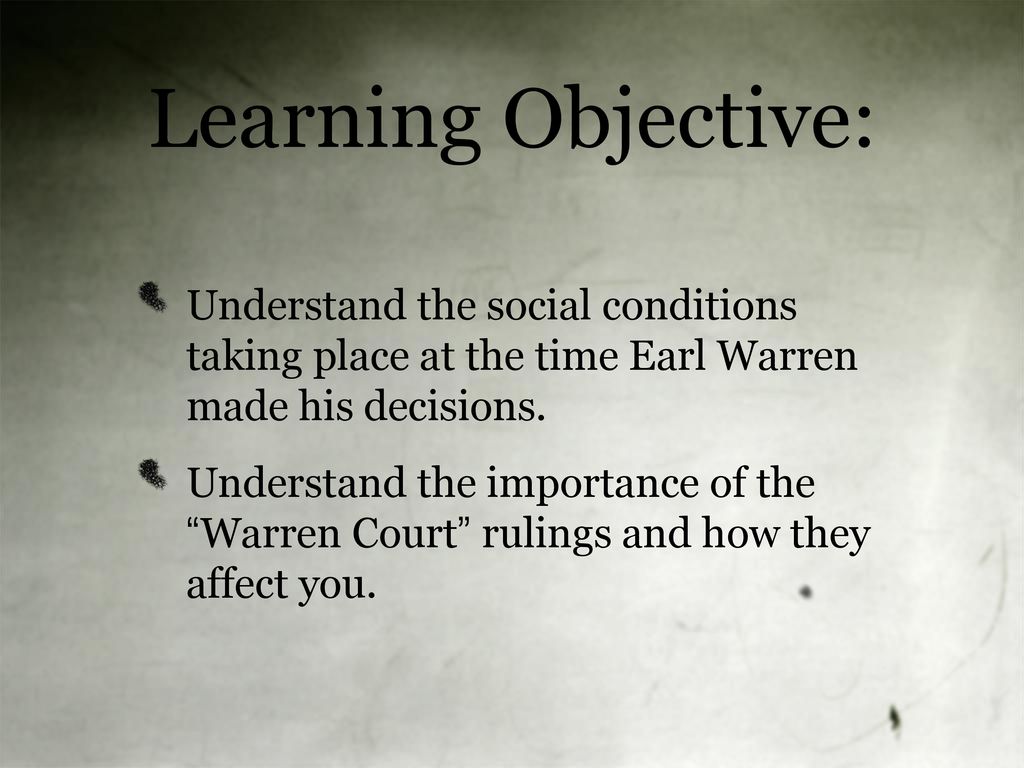 Learning Objective:

Understand the social conditions taking place at the time Earl Warren made his decisions.

Understand the importance of the “Warren Court” rulings and how they affect you.